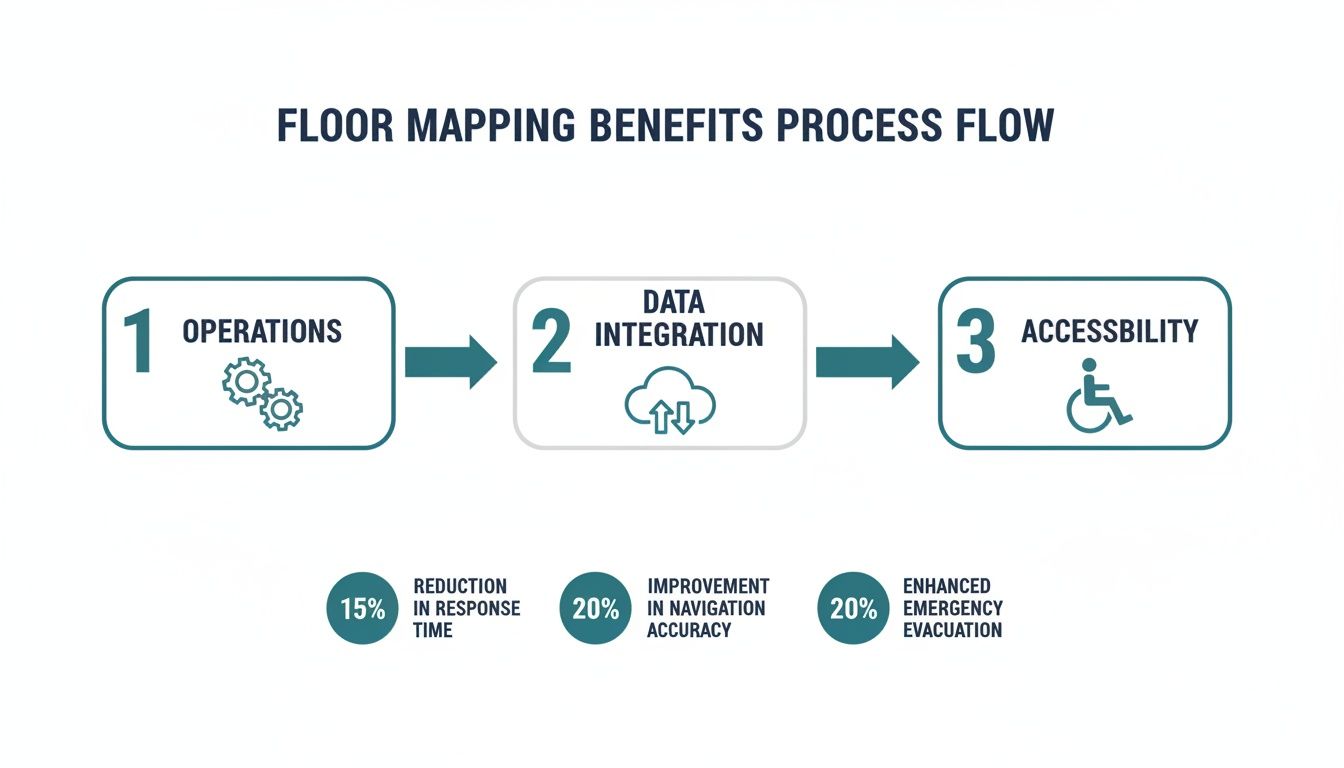 FLOOR MAPPING BENEFITS PROCESS FLOW

1 OPERATIONS

2 DATA INTEGRATION

3 ACCESSBILITY

15% REDUCTION IN RESPONSE TIME

20% IMPROVEMENT IN NAVIGATION ACCURACY

20% ENHANCED EMERGENCY EVACUATION